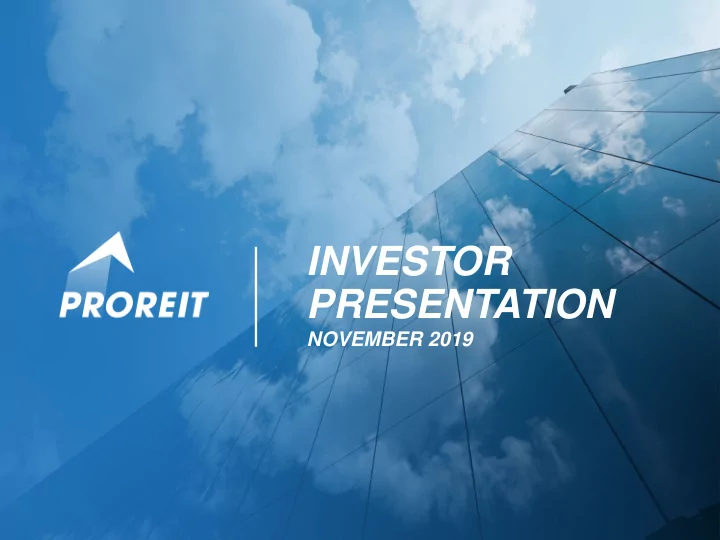 PROREIT

INVESTOR PRESENTATION

NOVEMBER 2019